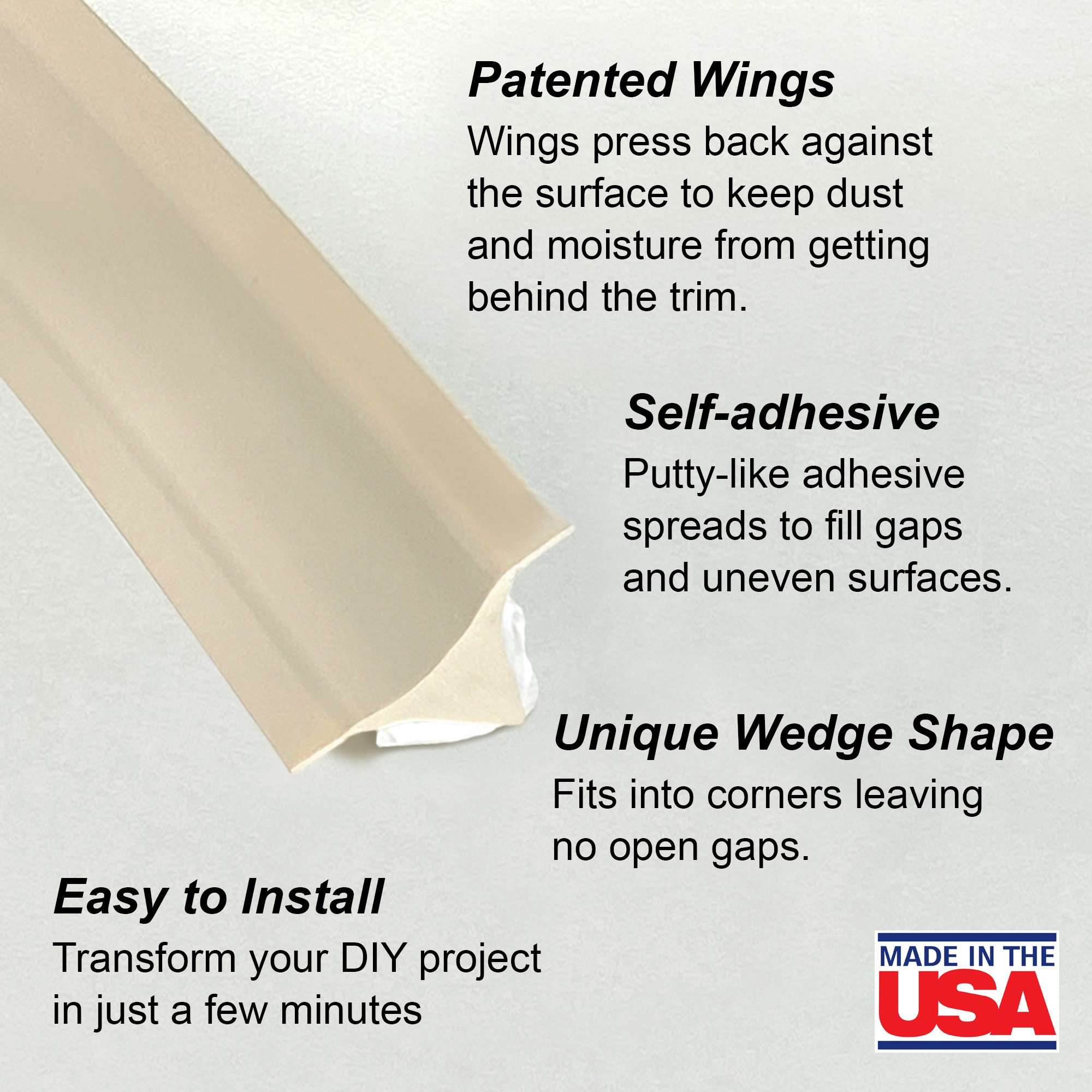 Patented Wings

Wings press back against the surface to keep dust and moisture from getting behind the trim.

Self-adhesive

Putty-like adhesive spreads to fill gaps and uneven surfaces.

Unique Wedge Shape

Fits into corners leaving no open gaps.

Easy to Install

Transform your DIY project in just a few minutes

MADE IN THE USA